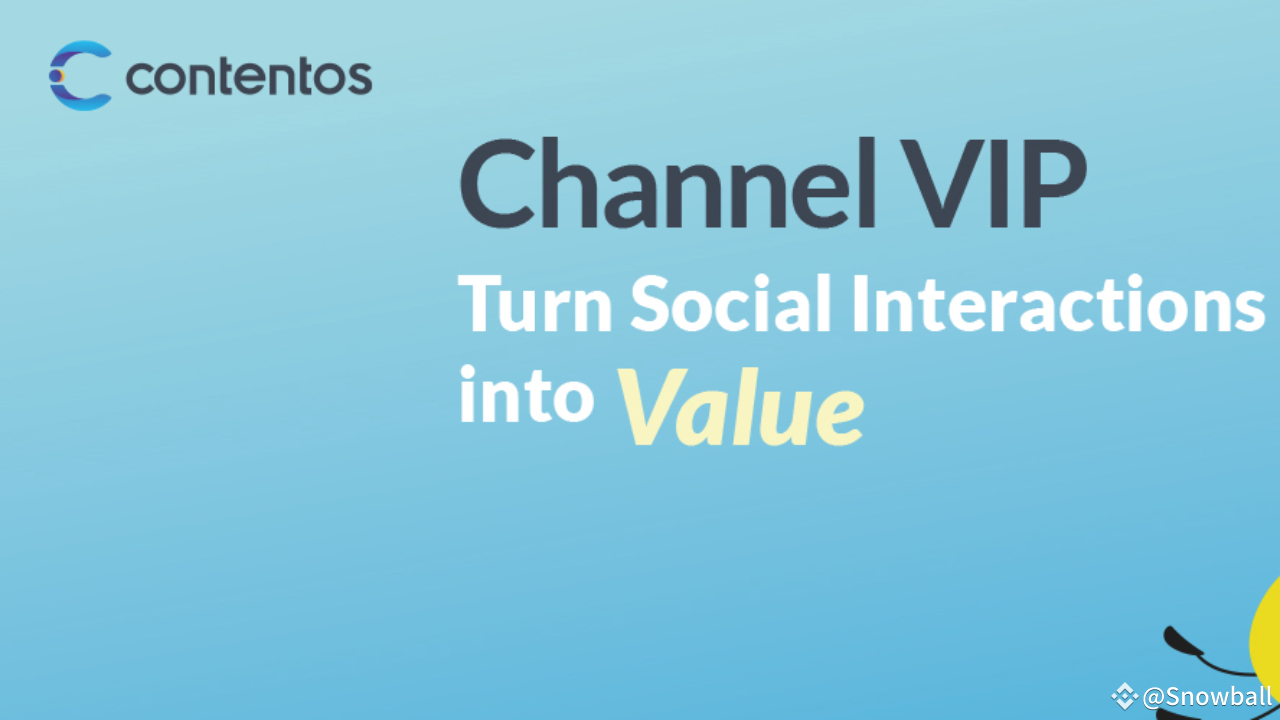 contentos

Channel VIP

Turn Social Interactions into Value

@Snowball